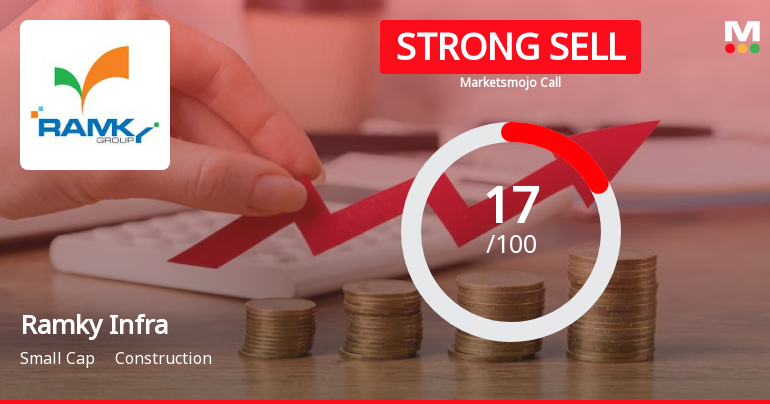 RAMKY GROUP

STRONG SELL

Marketsmojo Call

M

17
/100

Ramky Infra

Small Cap Construction